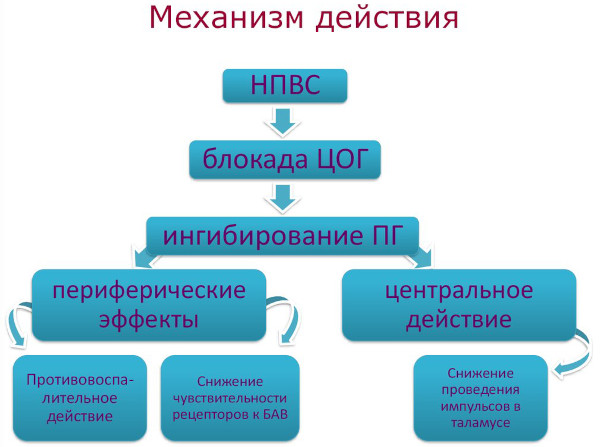 Механизм действия

НПВС

блокада ЦОГ

ингибирование ПГ

периферические эффекты

центральное действие

Противовоспалительное действие

Снижение чувствительности рецепторов к БАВ

Снижение проведения импульсов в таламусе